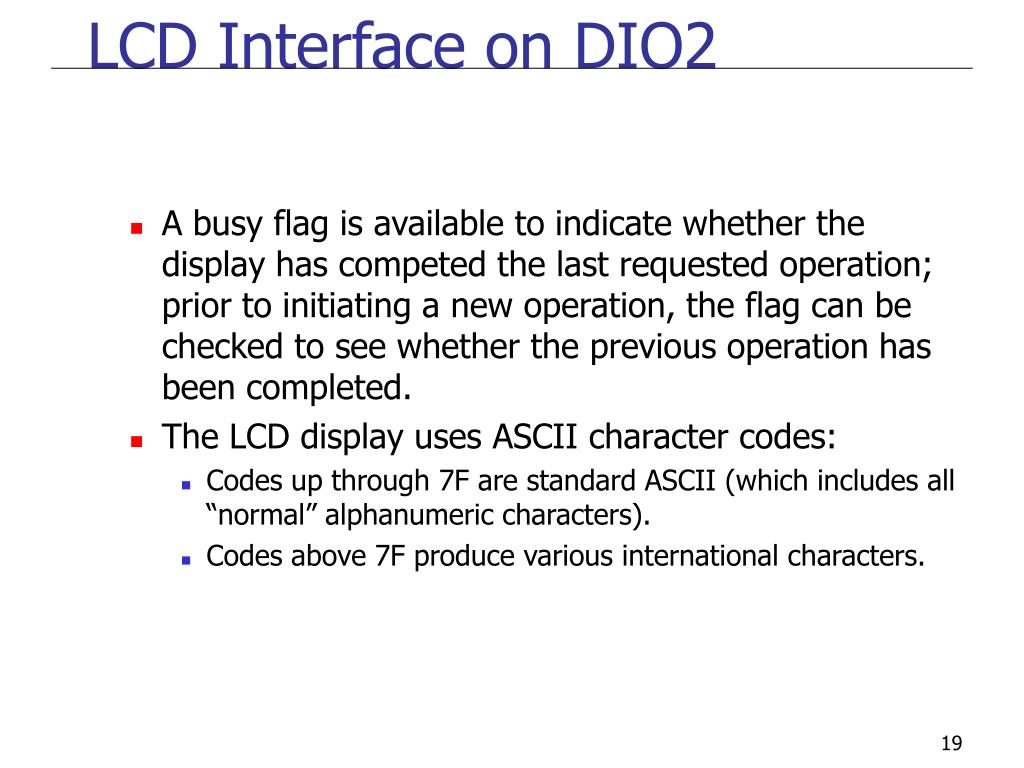 LCD Interface on DIO2

- A busy flag is available to indicate whether the display has competed the last requested operation; prior to initiating a new operation, the flag can be checked to see whether the previous operation has been completed.
- The LCD display uses ASCII character codes:
  - Codes up through 7F are standard ASCII (which includes all “normal” alphanumeric characters).
  - Codes above 7F produce various international characters.

19